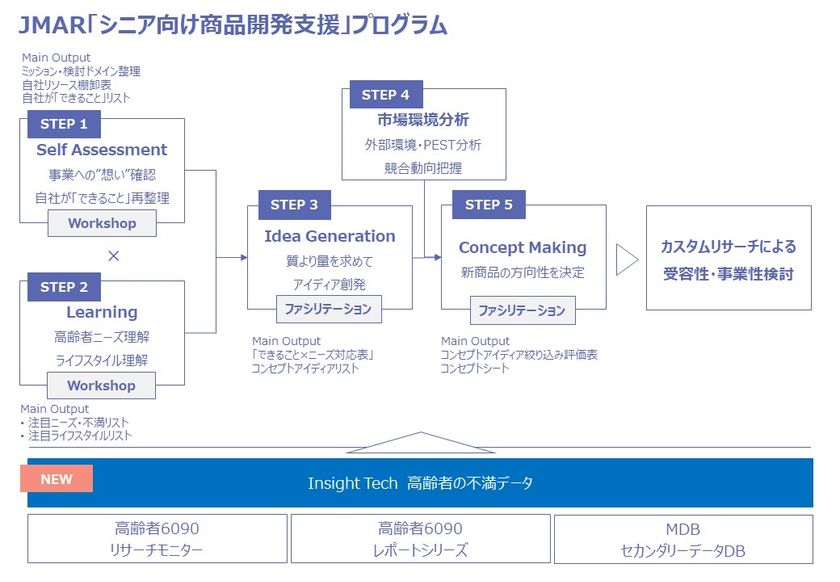 JMAR「シニア向け商品開発支援」プログラム

Main Output
ミッション・検討ドメイン整理
自社リソース棚卸表
自社が「できること」リスト

STEP 1
Self Assessment
事業への"想い"確認
自社が「できること」再整理
Workshop

×

STEP 2
Learning
高齢者ニーズ理解
ライフスタイル理解
Workshop

Main Output
・注目ニーズ・不満リスト
・注目ライフスタイルリスト

STEP 3
Idea Generation
質より量を求めて
アイディア創発
ファシリテーション

Main Output
「できること×ニーズ対応表」
コンセプトアイディアリスト

STEP 4
市場環境分析
外部環境・PEST分析
競合動向把握

STEP 5
Concept Making
新商品の方向性を決定
ファシリテーション

Main Output
コンセプトアイディア絞り込み評価表
コンセプトシート

カスタムリサーチによる
受容性・事業性検討

NEW
Insight Tech 高齢者の不満データ

高齢者6090
リサーチモニター

高齢者6090
レポートシリーズ

MDB
セカンダリーデータDB